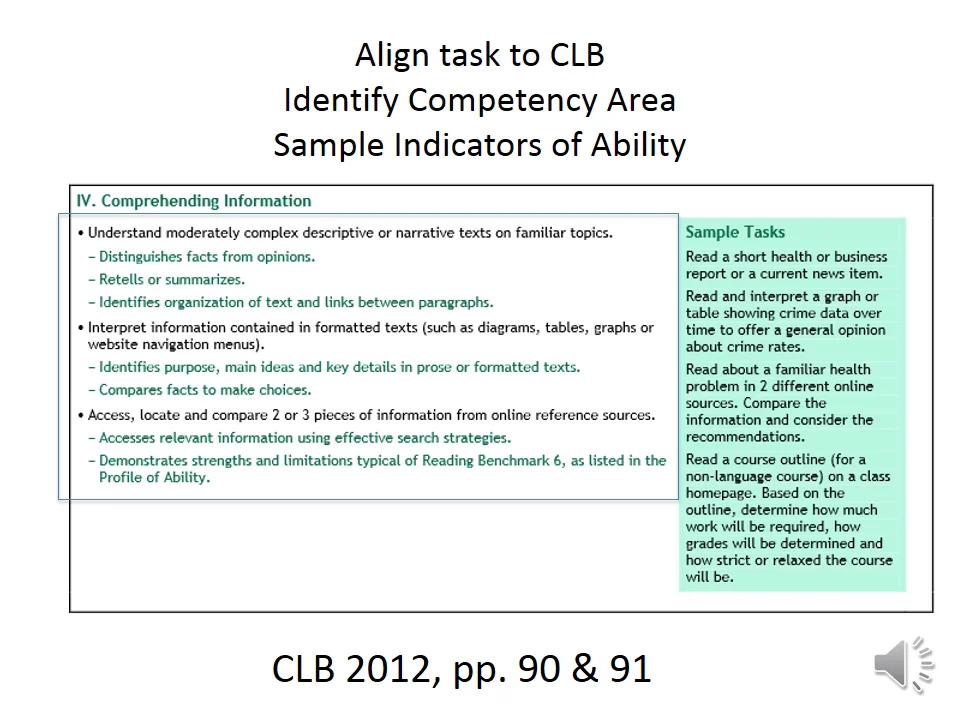 Align task to CLB
Identify Competency Area
Sample Indicators of Ability

IV. Comprehending Information

• Understand moderately complex descriptive or narrative texts on familiar topics.
– Distinguishes facts from opinions.
– Retells or summarizes.
– Identifies organization of text and links between paragraphs.
• Interpret information contained in formatted texts (such as diagrams, tables, graphs or website navigation menus).
– Identifies purpose, main ideas and key details in prose or formatted texts.
– Compares facts to make choices.
• Access, locate and compare 2 or 3 pieces of information from online reference sources.
– Accesses relevant information using effective search strategies.
– Demonstrates strengths and limitations typical of Reading Benchmark 6, as listed in the Profile of Ability.

Sample Tasks
Read a short health or business report or a current news item.
Read and interpret a graph or table showing crime data over time to offer a general opinion about crime rates.
Read about a familiar health problem in 2 different online sources. Compare the information and consider the recommendations.
Read a course outline (for a non-language course) on a class homepage. Based on the outline, determine how much work will be required, how grades will be determined and how strict or relaxed the course will be.

CLB 2012, pp. 90 & 91